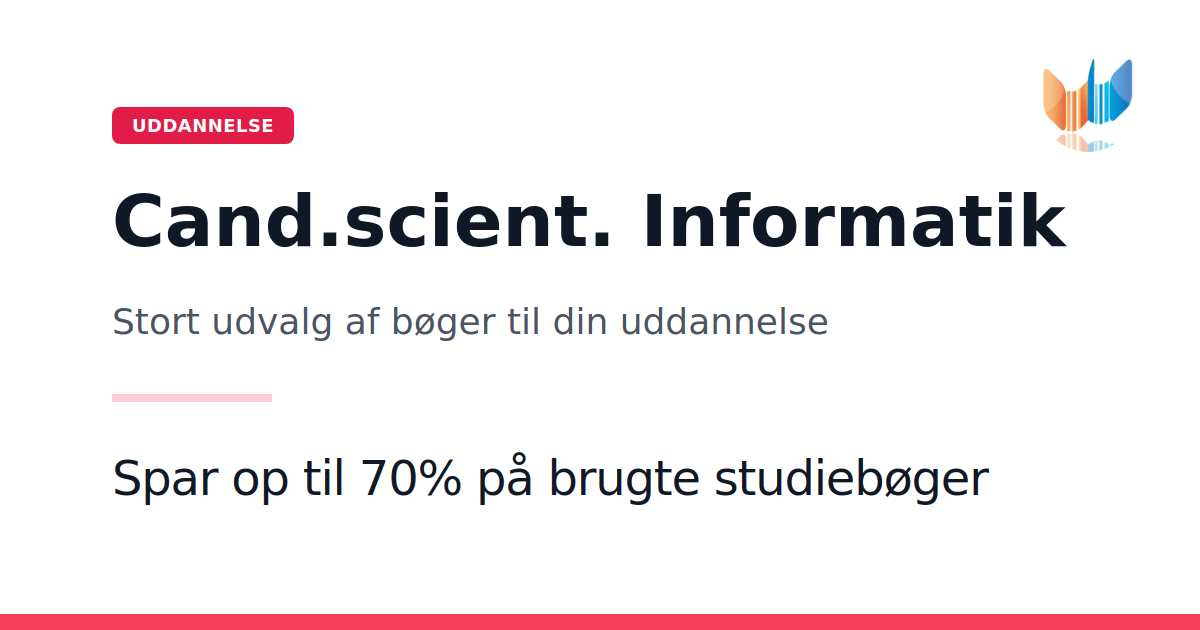 UDDANNELSE

Cand.scient. Informatik

Stort udvalg af bøger til din uddannelse

Spar op til 70% på brugte studiebøger